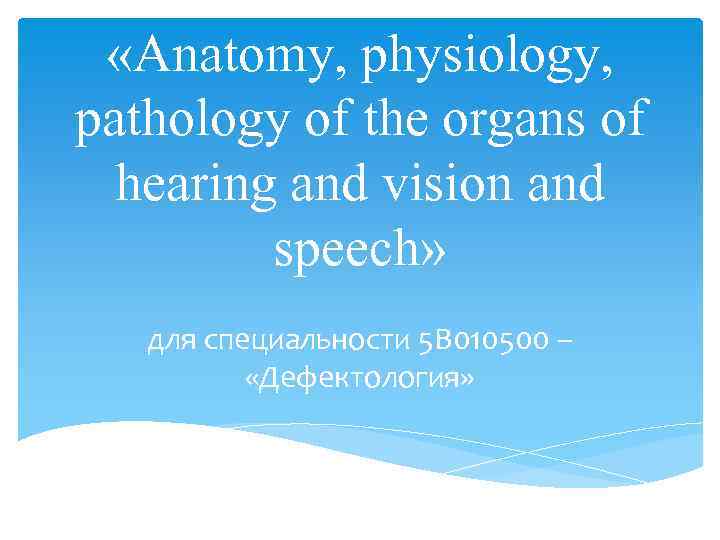 «Anatomy, physiology, pathology of the organs of hearing and vision and speech»

для специальности 5В010500 – «Дефектология»